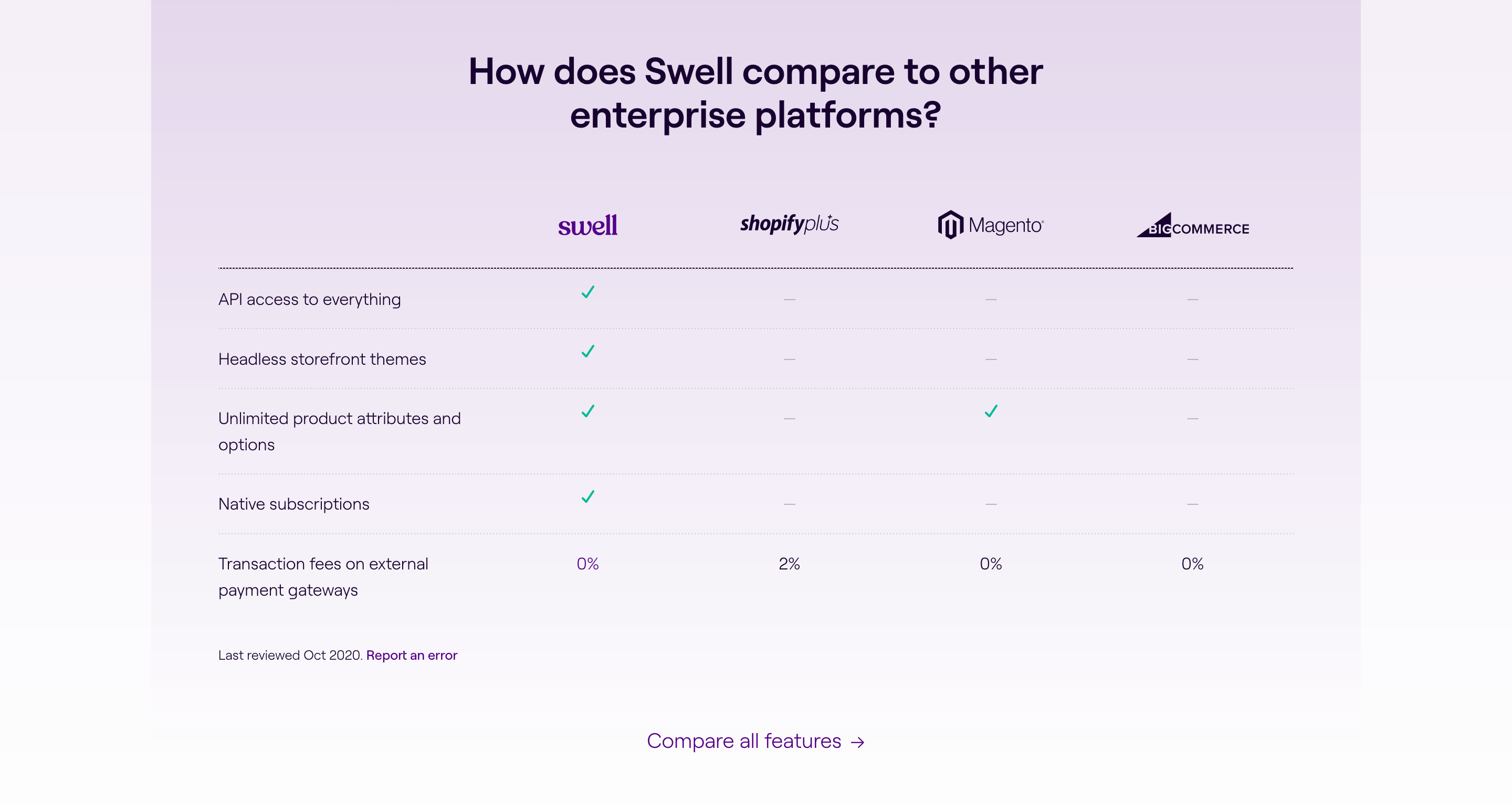 How does Swell compare to other enterprise platforms?

| | swell | shopifyplus | Magento | BIGCOMMERCE |
|---|---|---|---|---|
| API access to everything | ✓ | — | — | — |
| Headless storefront themes | ✓ | — | — | — |
| Unlimited product attributes and options | ✓ | — | ✓ | — |
| Native subscriptions | ✓ | — | — | — |
| Transaction fees on external payment gateways | 0% | 2% | 0% | 0% |

Last reviewed Oct 2020. Report an error

Compare all features →